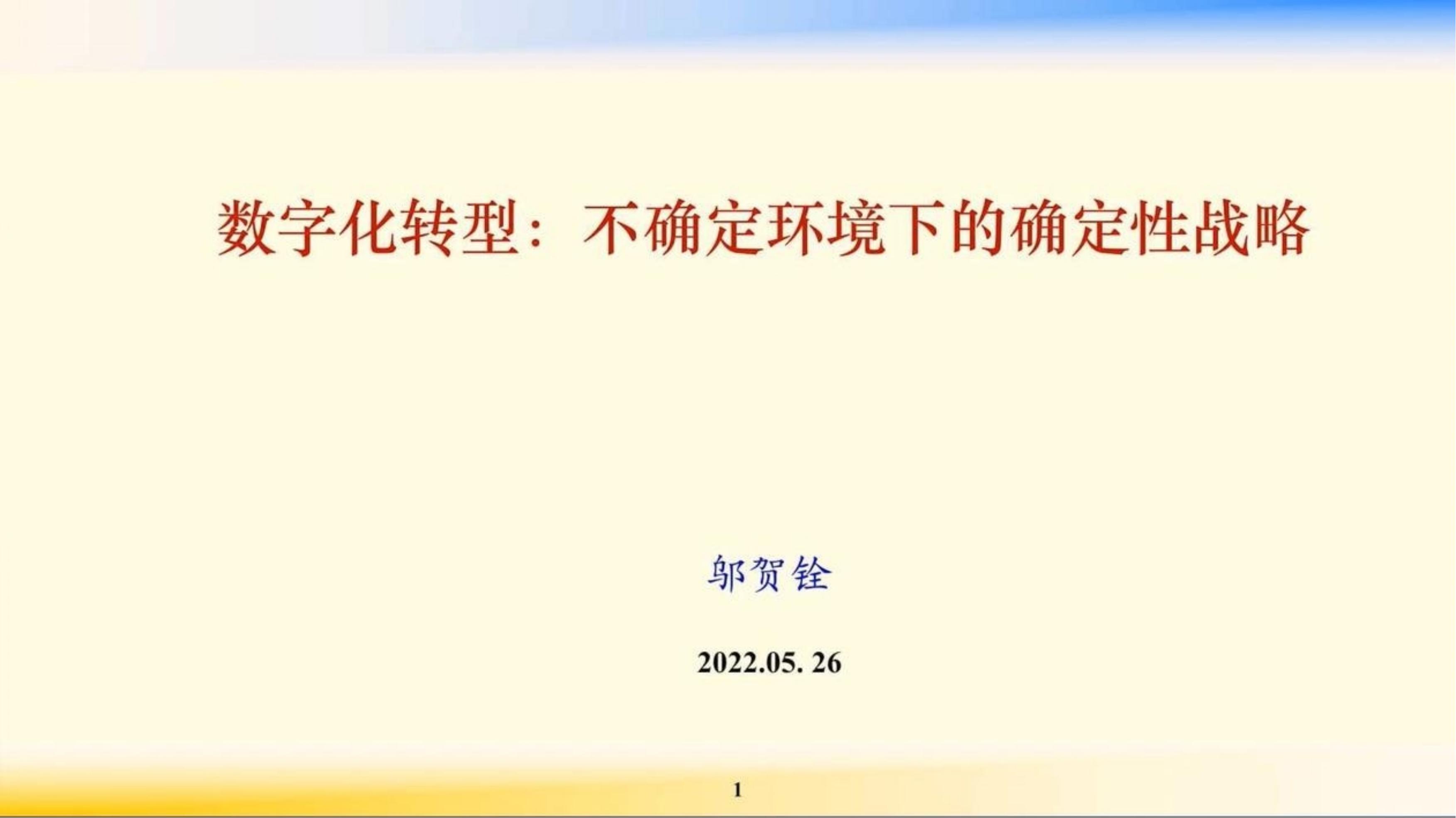 数字化转型：不确定环境下的确定性战略

邬贺铨

2022.05. 26

1